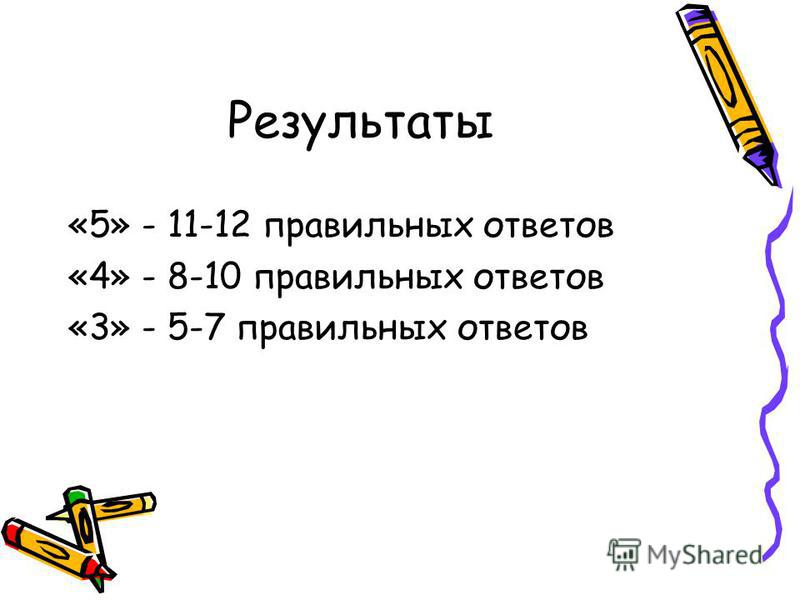 Результаты

«5» - 11-12 правильных ответов
«4» - 8-10 правильных ответов
«3» - 5-7 правильных ответов

MyShared